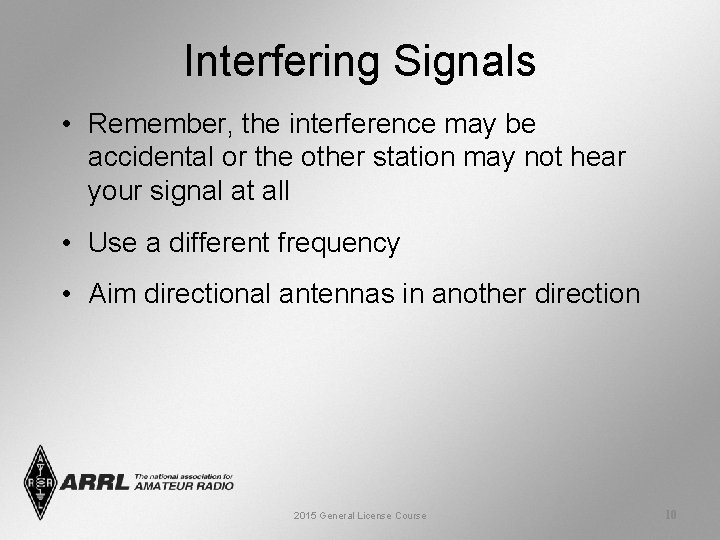 Interfering Signals

• Remember, the interference may be accidental or the other station may not hear your signal at all

• Use a different frequency

• Aim directional antennas in another direction

ARRL The national association for AMATEUR RADIO

2015 General License Course

10